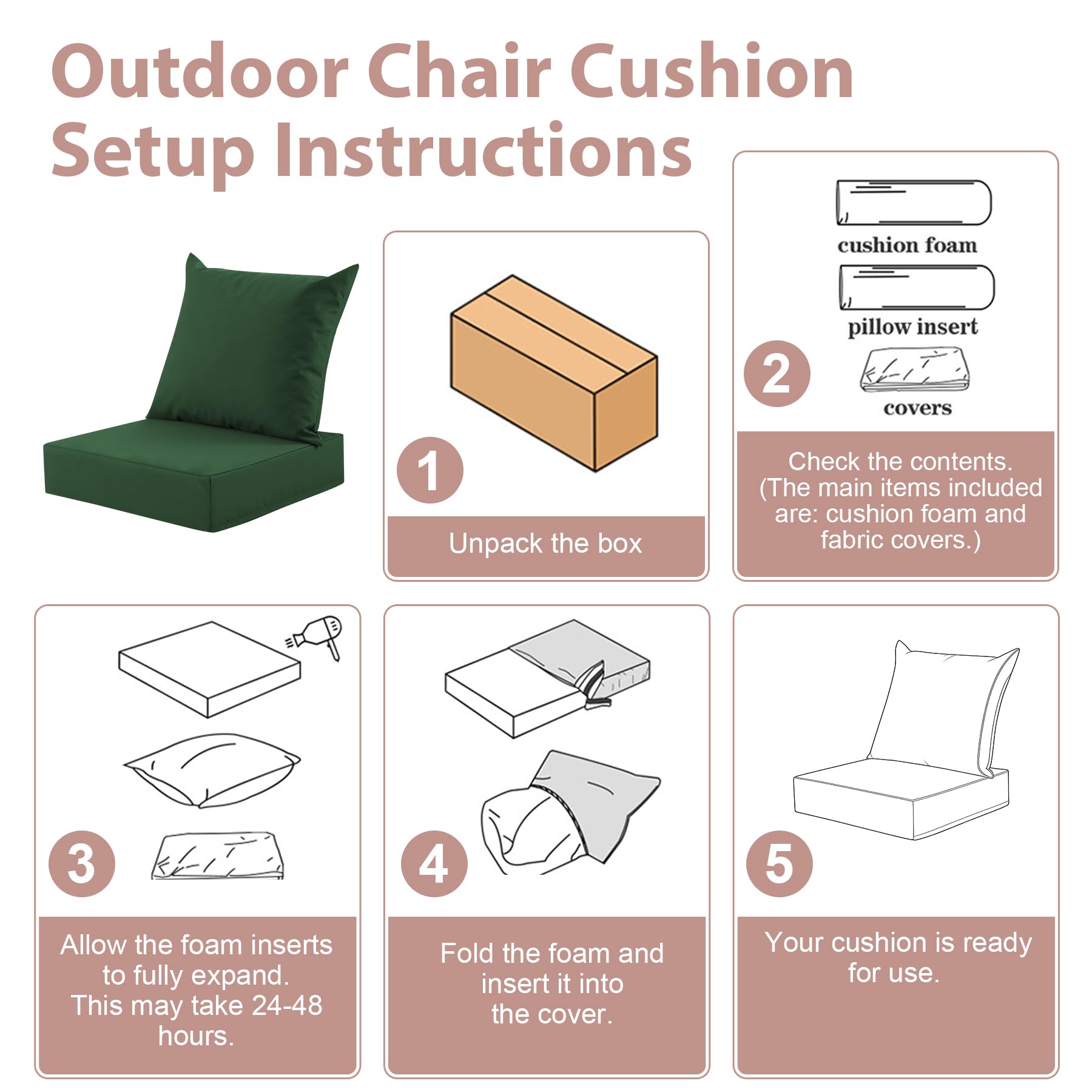 Outdoor Chair Cushion Setup Instructions

1

Unpack the box

cushion foam

pillow insert

2

covers

Check the contents. (The main items included are: cushion foam and fabric covers.)

3

Allow the foam inserts to fully expand. This may take 24-48 hours.

4

Fold the foam and insert it into the cover.

5

Your cushion is ready for use.